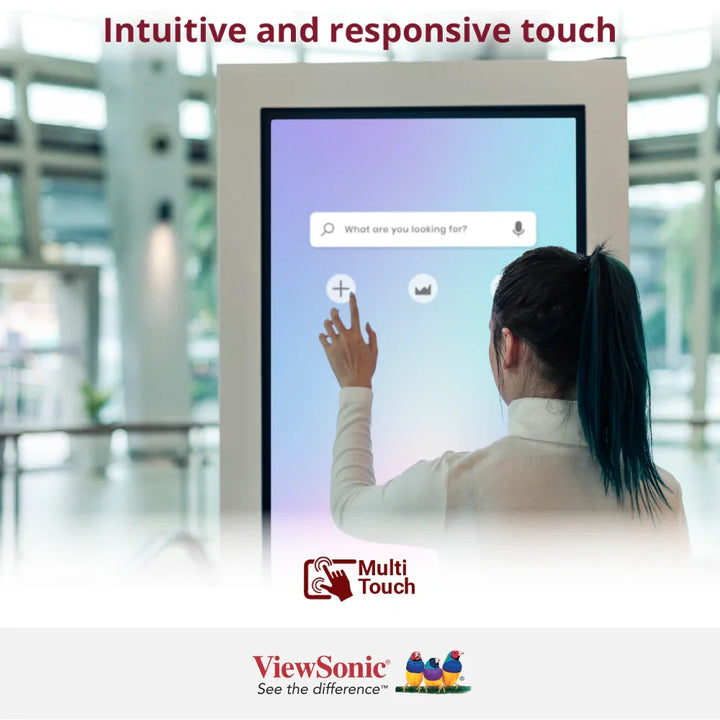 Intuitive and responsive touch

What are you looking for?

Multi Touch

ViewSonic®
See the difference™